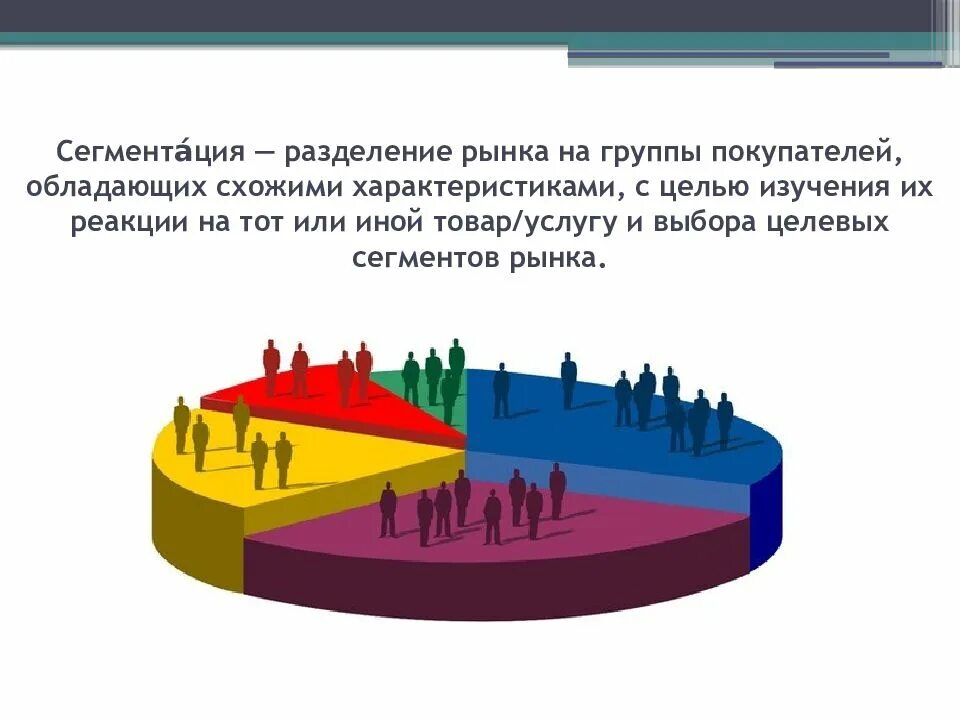 Сегмента́ция — разделение рынка на группы покупателей, обладающих схожими характеристиками, с целью изучения их реакции на тот или иной товар/услугу и выбора целевых сегментов рынка.